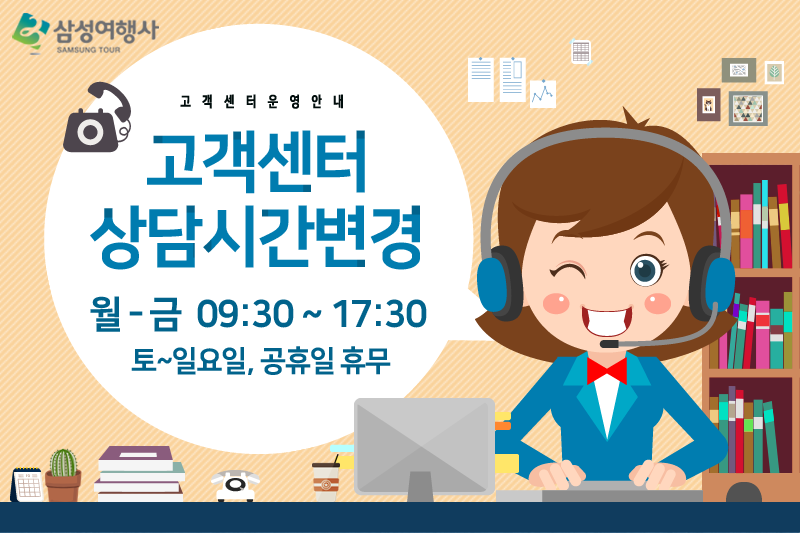 삼성여행사
SAMSUNG TOUR

고객센터운영안내

고객센터
상담시간변경

월 - 금 09:30 ~ 17:30
토~일요일, 공휴일 휴무